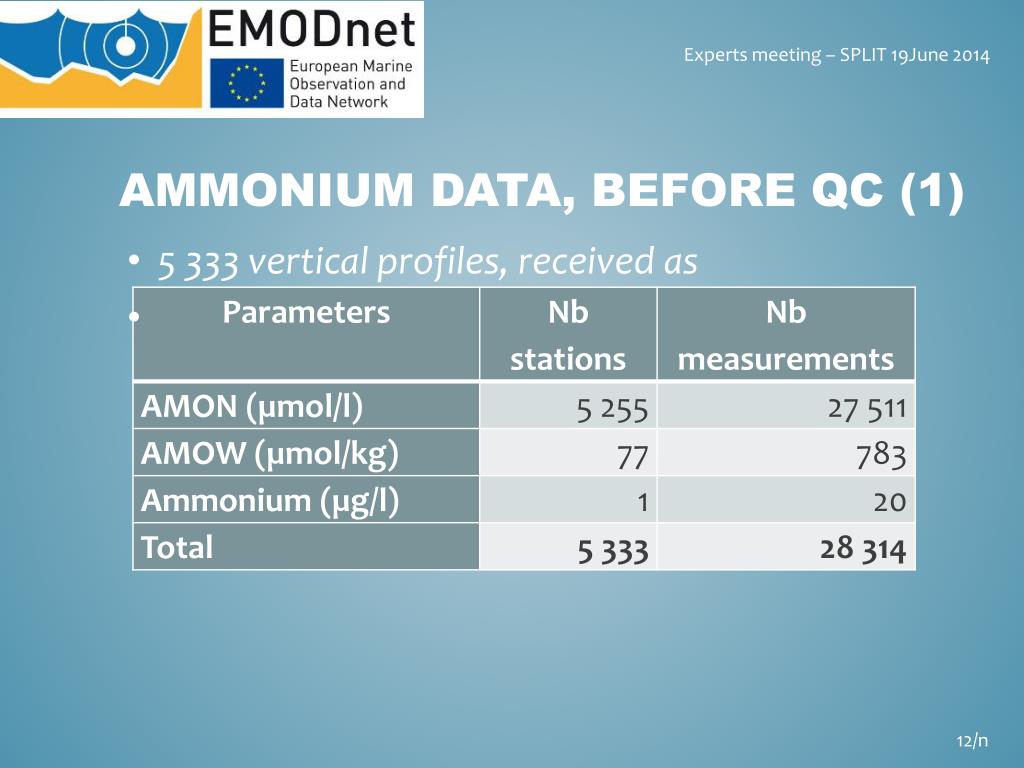 EMODnet
European Marine Observation and Data Network

Experts meeting – SPLIT 19June 2014

AMMONIUM DATA, BEFORE QC (1)

• 5 333 vertical profiles, received as

•

| Parameters | Nb stations | Nb measurements |
|---|---|---|
| AMON (µmol/l) | 5 255 | 27 511 |
| AMOW (µmol/kg) | 77 | 783 |
| Ammonium (µg/l) | 1 | 20 |
| Total | 5 333 | 28 314 |

12/n